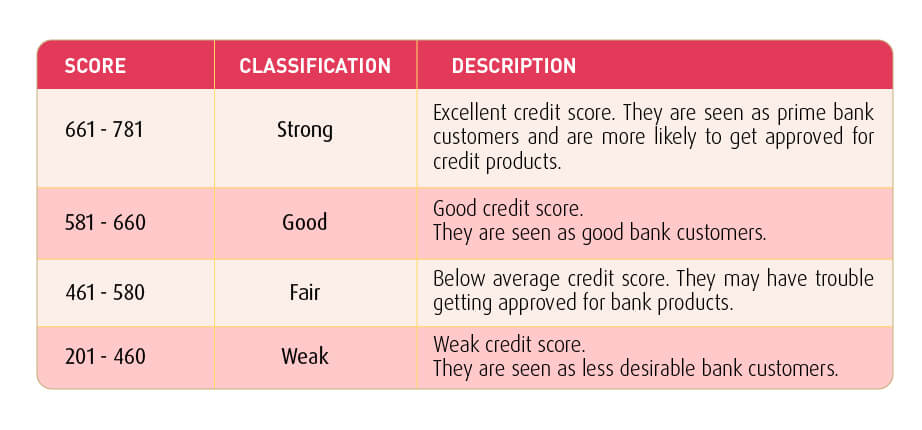 | SCORE | CLASSIFICATION | DESCRIPTION |
|---|---|---|
| 661 - 781 | Strong | Excellent credit score. They are seen as prime bank customers and are more likely to get approved for credit products. |
| 581 - 660 | Good | Good credit score. They are seen as good bank customers. |
| 461 - 580 | Fair | Below average credit score. They may have trouble getting approved for bank products. |
| 201 - 460 | Weak | Weak credit score. They are seen as less desirable bank customers. |